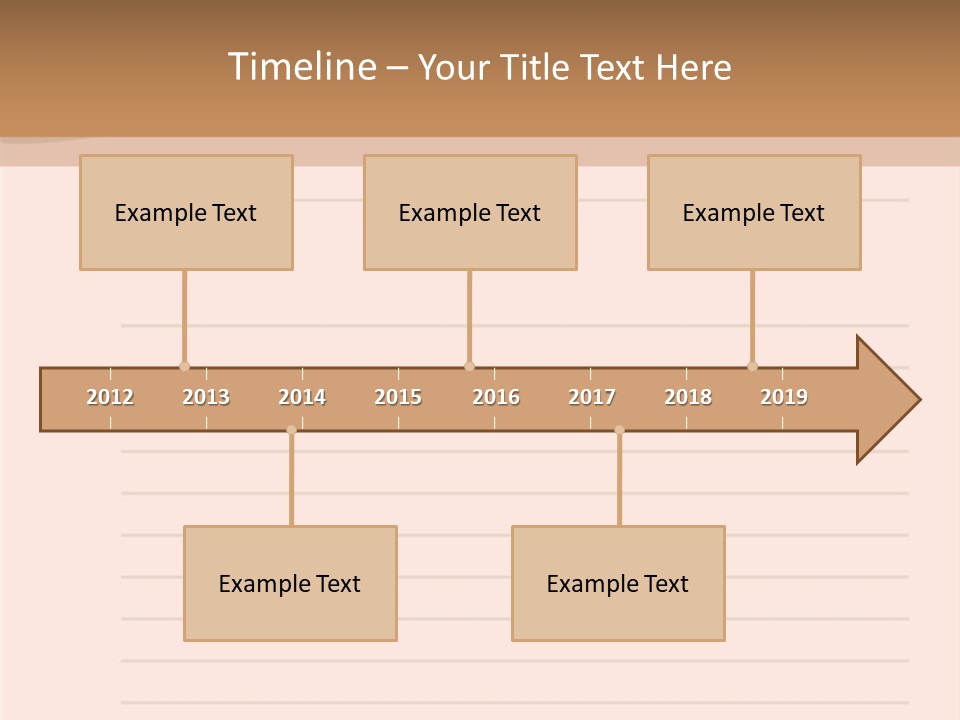 Timeline – Your Title Text Here

Example Text

Example Text

Example Text

2012 2013 2014 2015 2016 2017 2018 2019

Example Text

Example Text